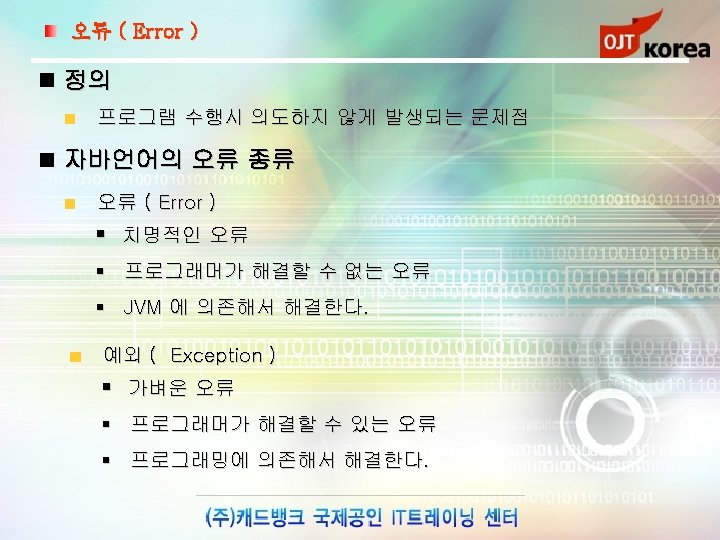 오류 ( Error )

OJT korea

■ 정의

프로그램 수행시 의도하지 않게 발생되는 문제점

■ 자바언어의 오류 종류

오류 ( Error )

▪ 치명적인 오류

▪ 프로그래머가 해결할 수 없는 오류

▪ JVM 에 의존해서 해결한다.

예외 ( Exception )

▪ 가벼운 오류

▪ 프로그래머가 해결할 수 있는 오류

▪ 프로그래밍에 의존해서 해결한다.

(주)캐드뱅크 국제공인 IT트레이닝 센터